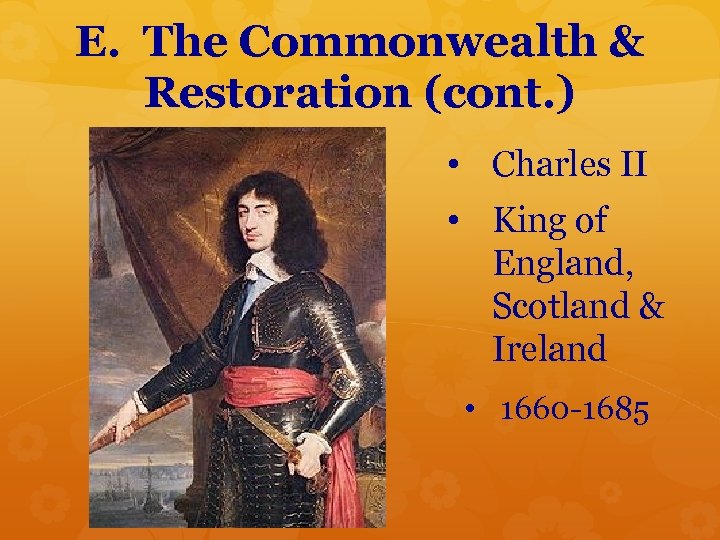 E. The Commonwealth & Restoration (cont.)

• Charles II

• King of England, Scotland & Ireland

• 1660-1685